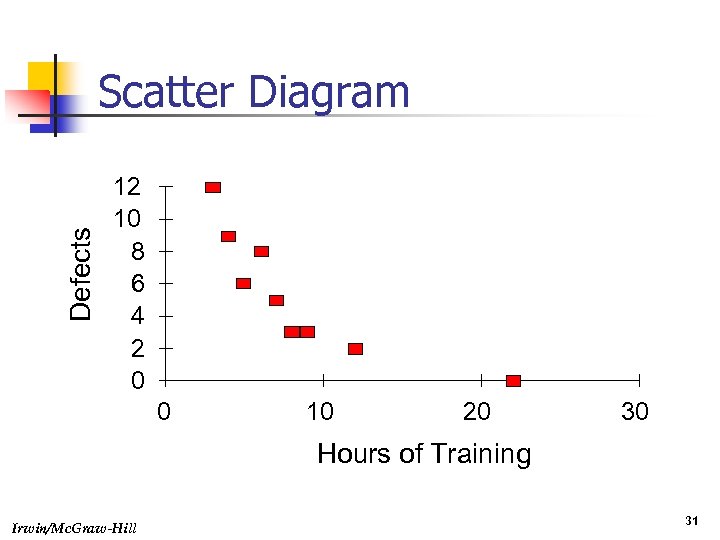 Scatter Diagram

Defects

12
10
8
6
4
2
0

0
10
20
30

Hours of Training

Irwin/McGraw-Hill

31